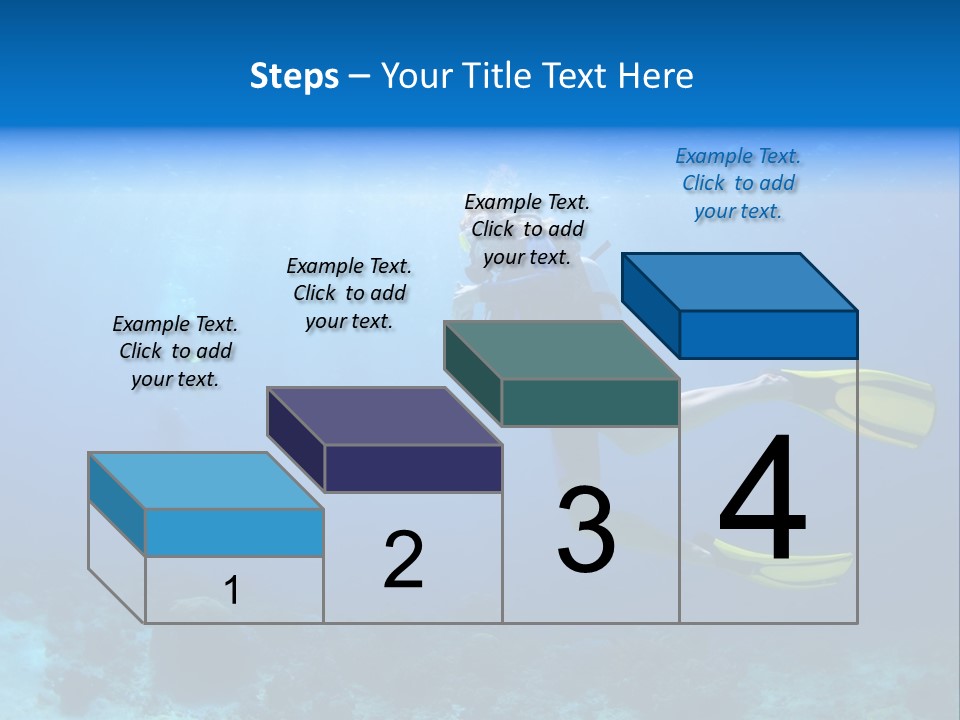 Steps – Your Title Text Here

Example Text. Click to add your text.

Example Text. Click to add your text.

Example Text. Click to add your text.

Example Text. Click to add your text.

1

2

3

4